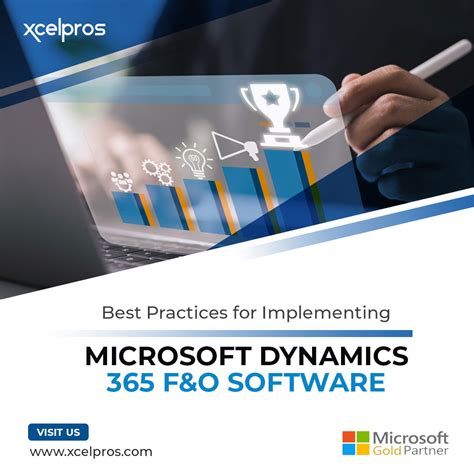 xcelpros

Best Practices for Implementing

MICROSOFT DYNAMICS
365 F&O SOFTWARE

VISIT US
www.xcelpros.com

Microsoft
Gold Partner